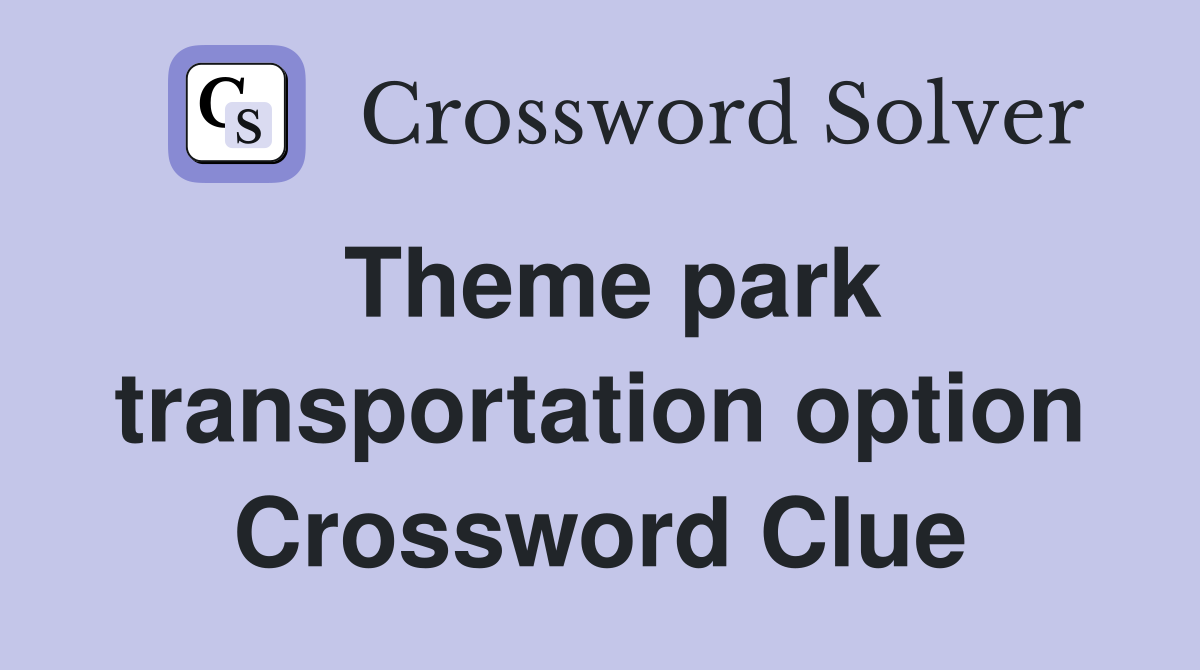 CS Crossword Solver

Theme park transportation option Crossword Clue